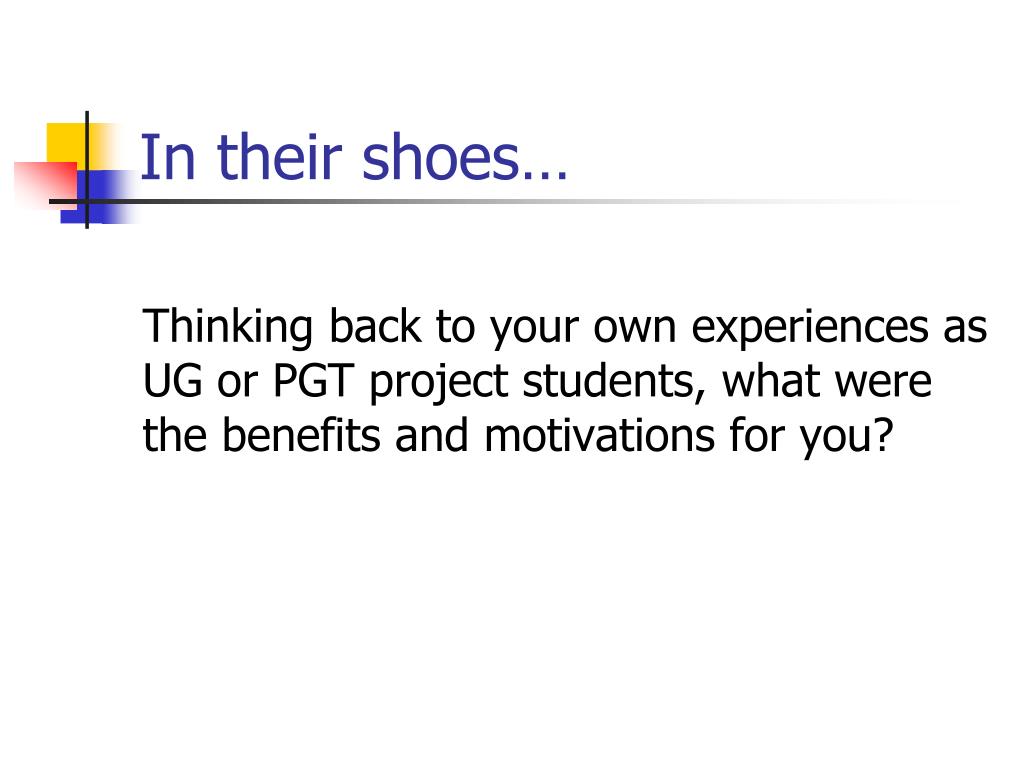 In their shoes…

Thinking back to your own experiences as UG or PGT project students, what were the benefits and motivations for you?